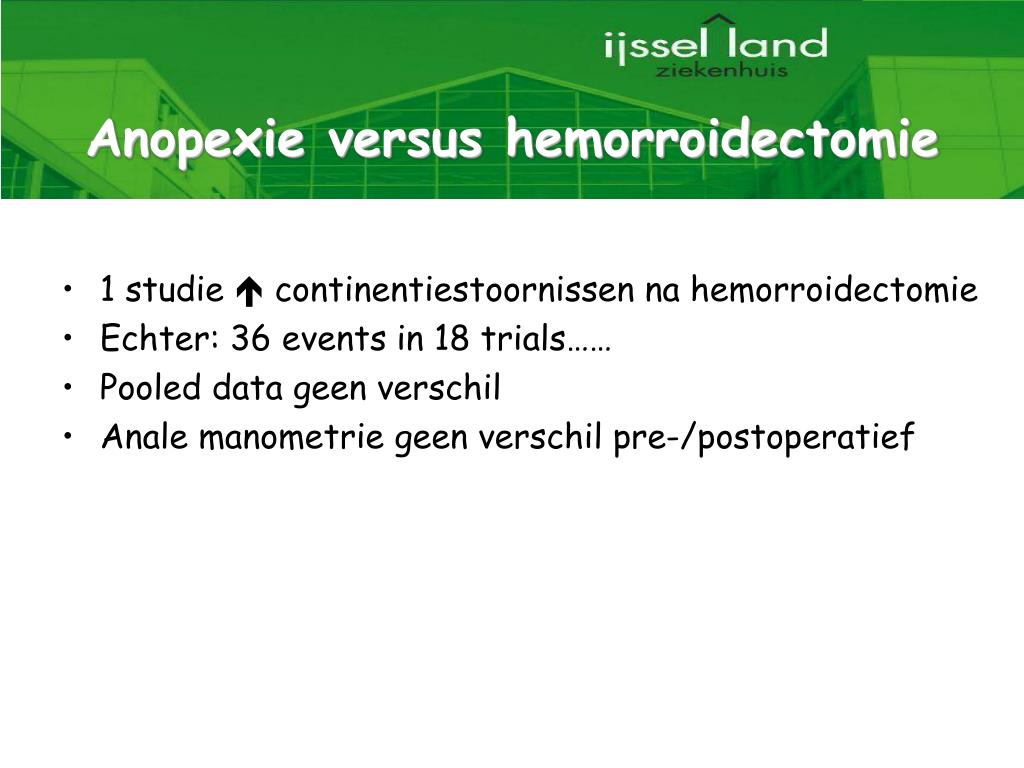 ijssel land
ziekenhuis

Anopexie versus hemorroidectomie

• 1 studie ↑ continentiestoornissen na hemorroidectomie
• Echter: 36 events in 18 trials……
• Pooled data geen verschil
• Anale manometrie geen verschil pre-/postoperatief